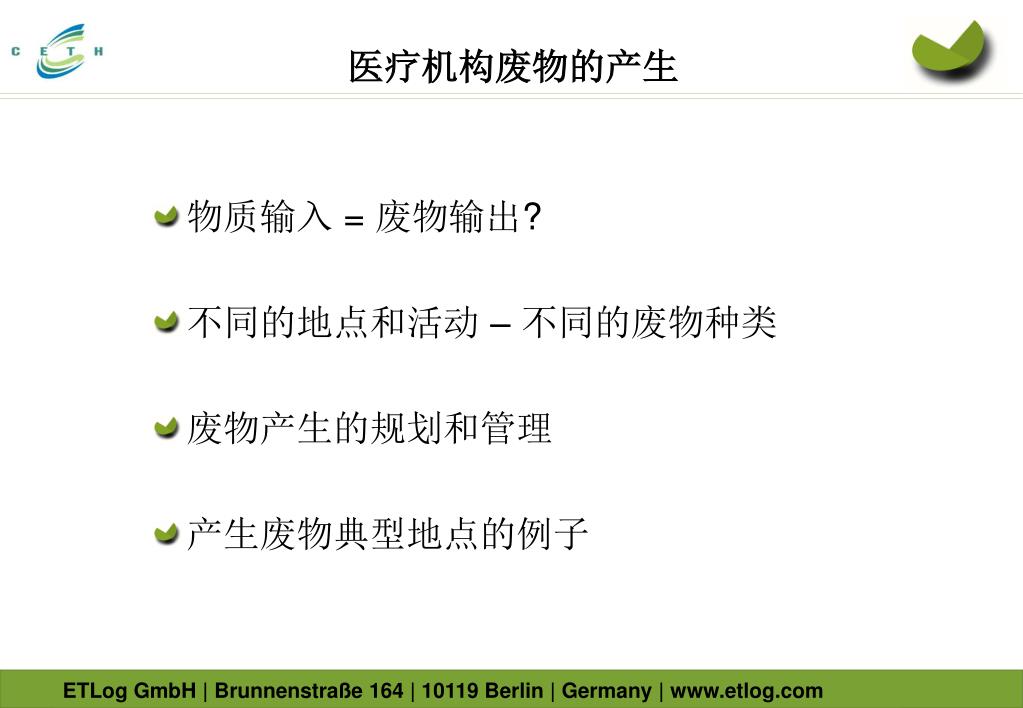 C E T H

医疗机构废物的产生

物质输入 = 废物输出?

不同的地点和活动 – 不同的废物种类

废物产生的规划和管理

产生废物典型地点的例子

ETLog GmbH | Brunnenstraße 164 | 10119 Berlin | Germany | www.etlog.com